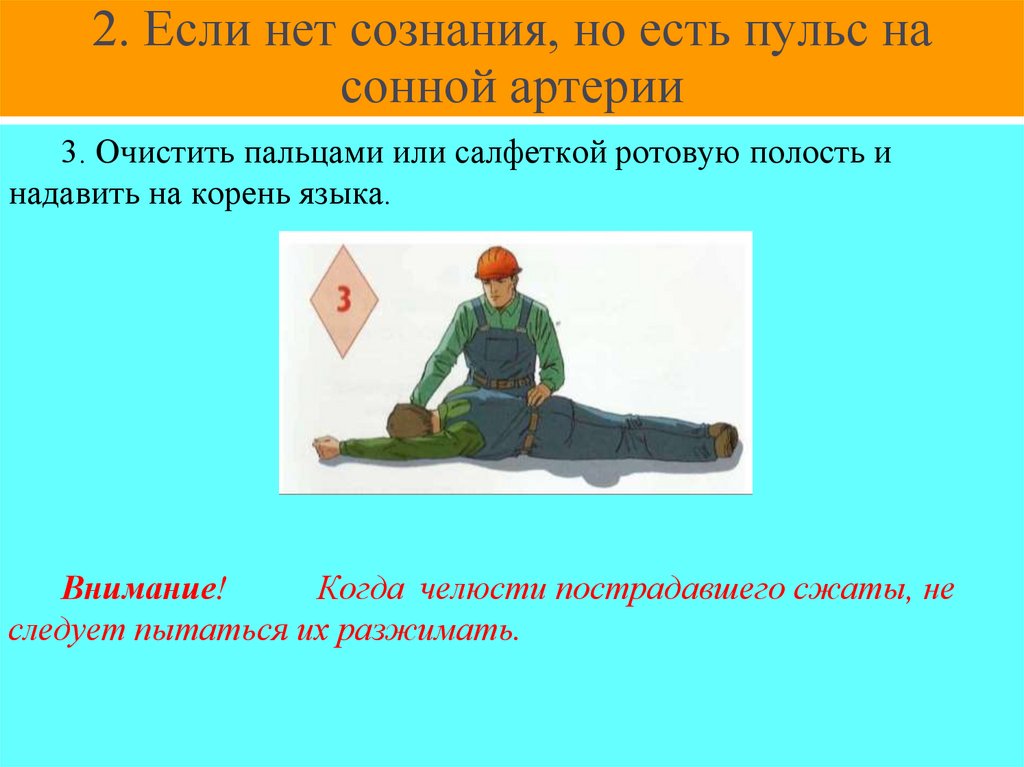 2. Если нет сознания, но есть пульс на сонной артерии

3. Очистить пальцами или салфеткой ротовую полость и надавить на корень языка.

3

Внимание! Когда челюсти пострадавшего сжаты, не следует пытаться их разжимать.